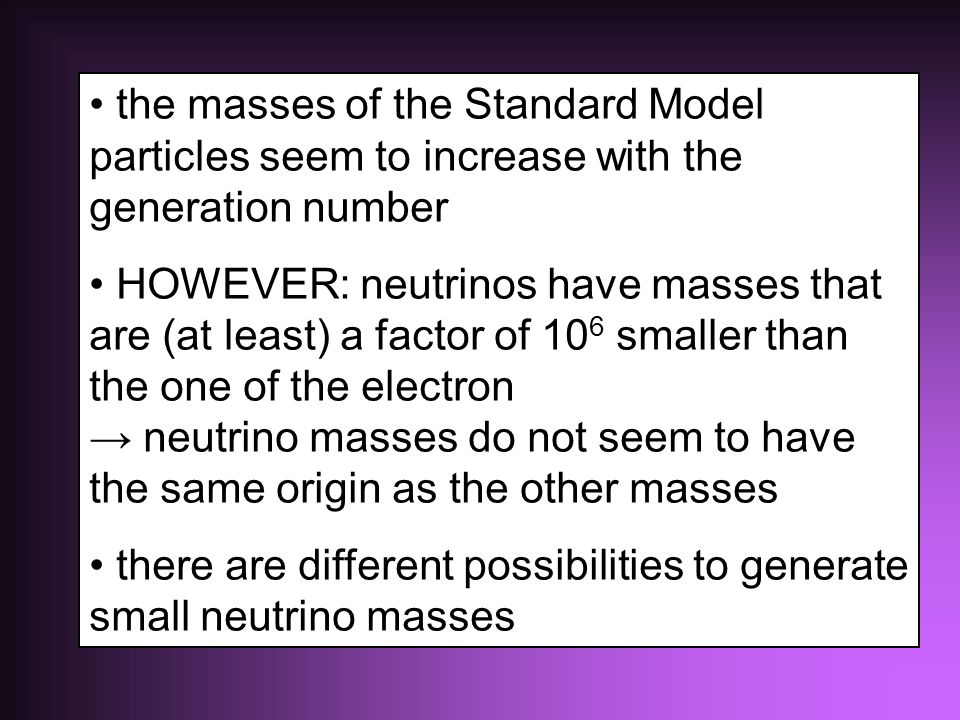 • the masses of the Standard Model particles seem to increase with the generation number

• HOWEVER: neutrinos have masses that are (at least) a factor of $10^6$ smaller than the one of the electron
→ neutrino masses do not seem to have the same origin as the other masses

• there are different possibilities to generate small neutrino masses